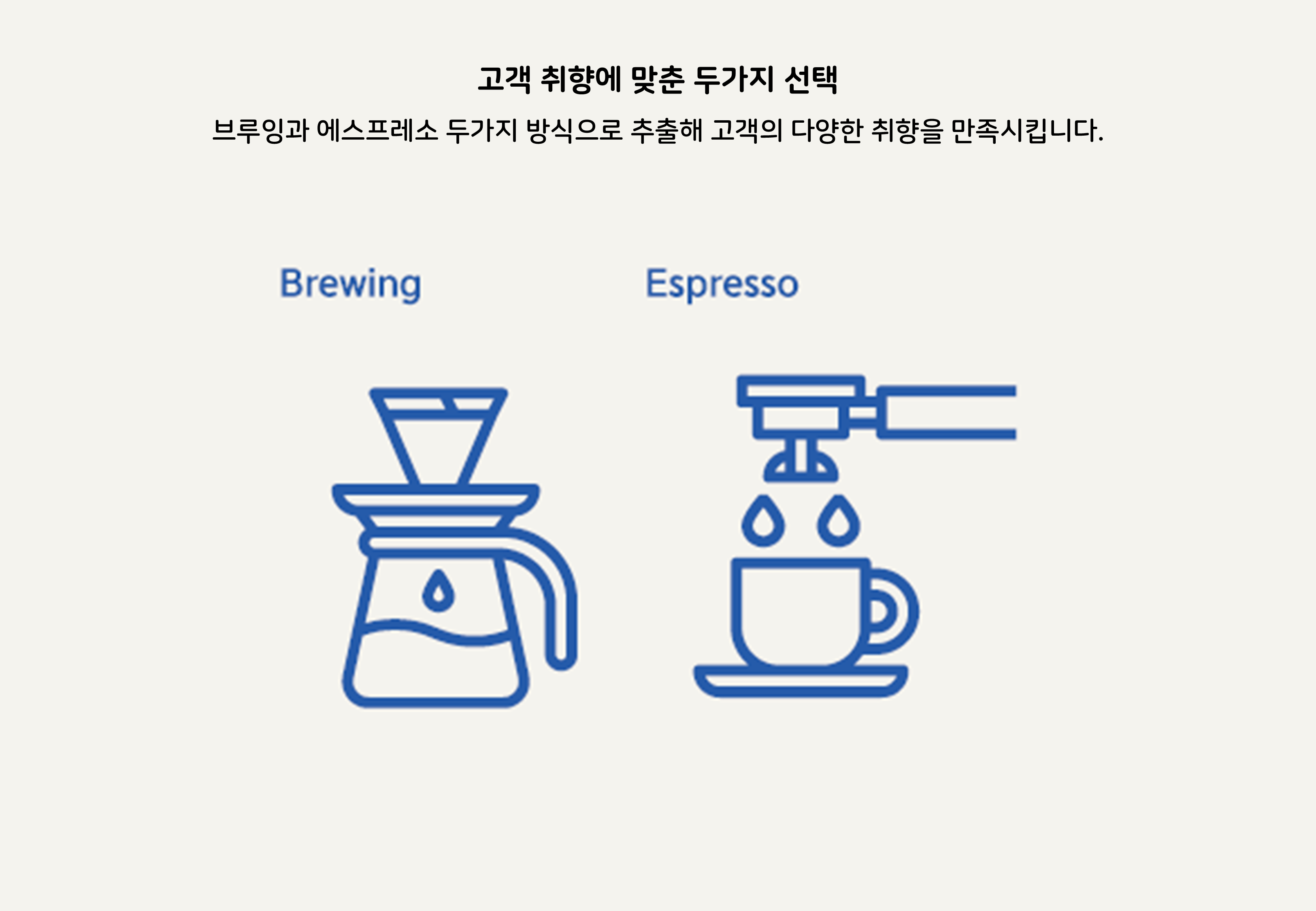 고객 취향에 맞춘 두가지 선택

브루잉과 에스프레소 두가지 방식으로 추출해 고객의 다양한 취향을 만족시킵니다.

Brewing

Espresso